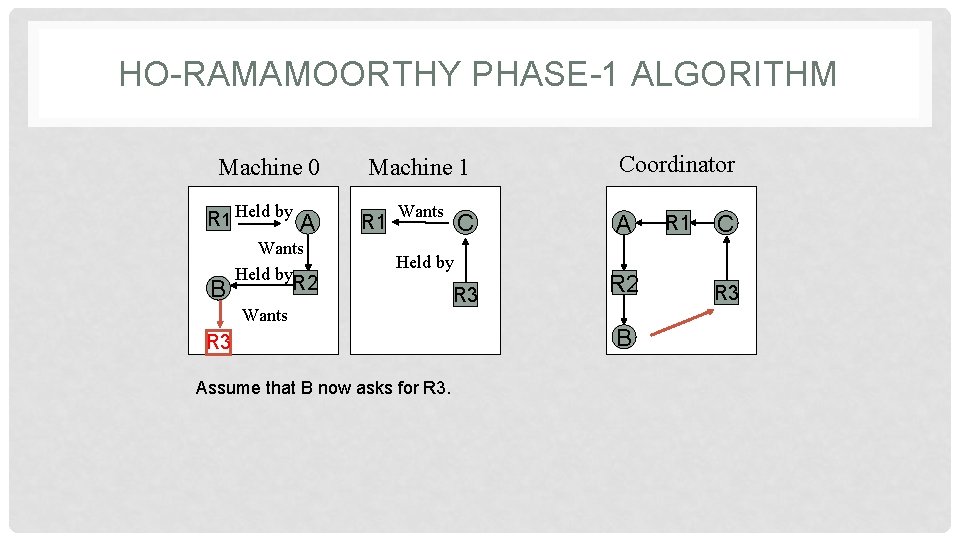 HO-RAMAMOORTHY PHASE-1 ALGORITHM

Machine 0

R1 Held by A
Wants
B Held by R2
Wants
R3

Machine 1

R1 Wants C
Held by
R3

Coordinator

A R1 C
R2
R3
B

Assume that B now asks for R3.